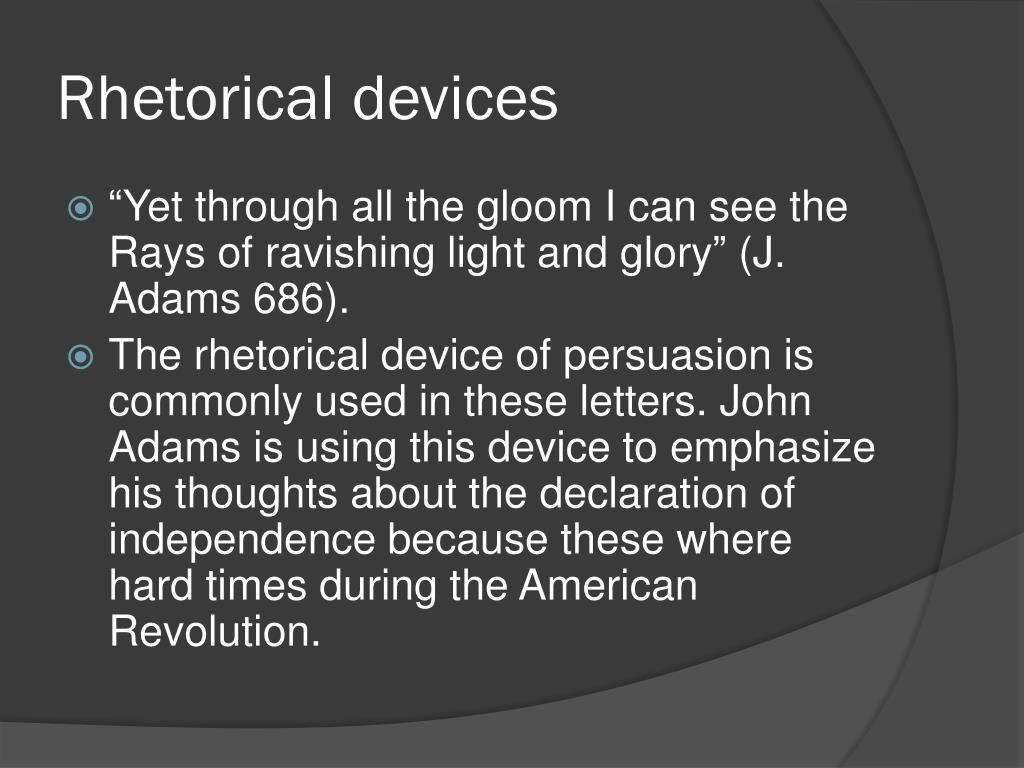 Rhetorical devices

“Yet through all the gloom I can see the Rays of ravishing light and glory” (J. Adams 686).

The rhetorical device of persuasion is commonly used in these letters. John Adams is using this device to emphasize his thoughts about the declaration of independence because these where hard times during the American Revolution.